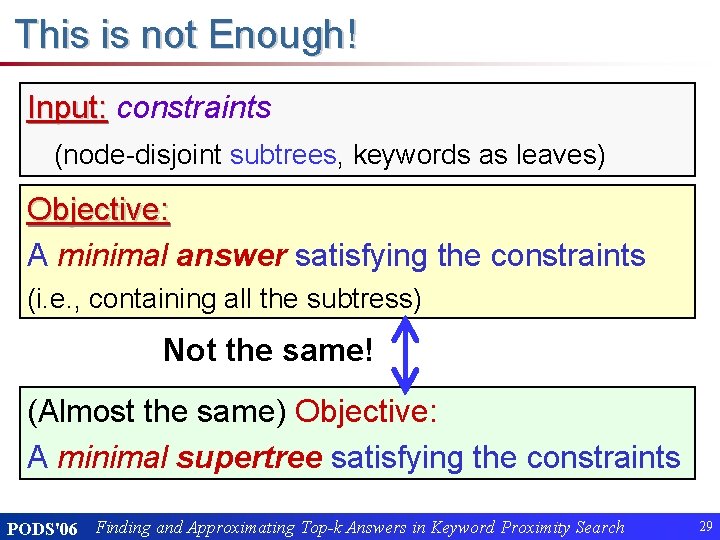 This is not Enough!

Input: constraints

(node-disjoint subtrees, keywords as leaves)

Objective:

A minimal answer satisfying the constraints

(i.e., containing all the subtress)

Not the same!

(Almost the same) Objective:

A minimal supertree satisfying the constraints

PODS'06 Finding and Approximating Top-k Answers in Keyword Proximity Search 29